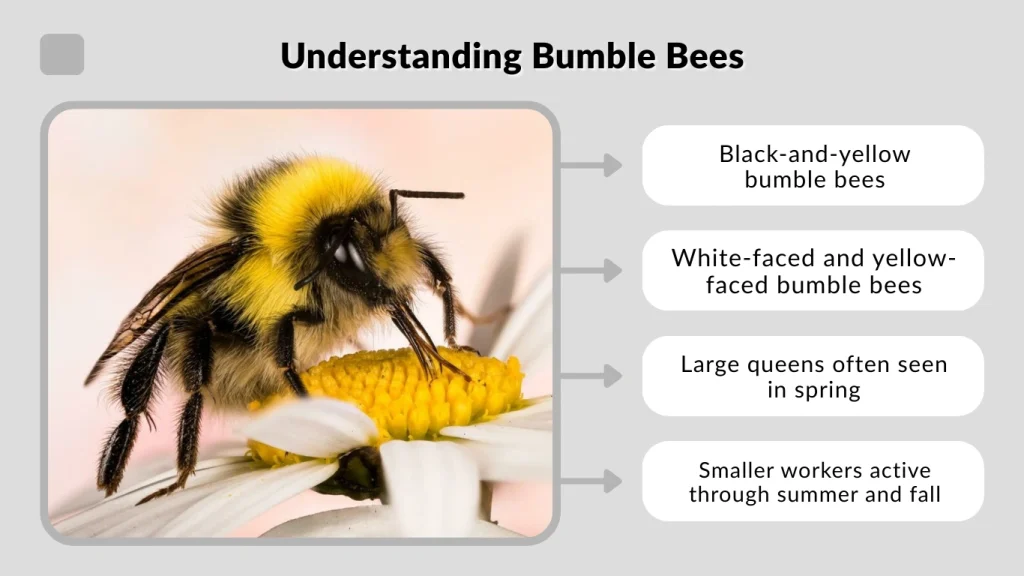 Understanding Bumble Bees

Black-and-yellow bumble bees

White-faced and yellow-faced bumble bees

Large queens often seen in spring

Smaller workers active through summer and fall